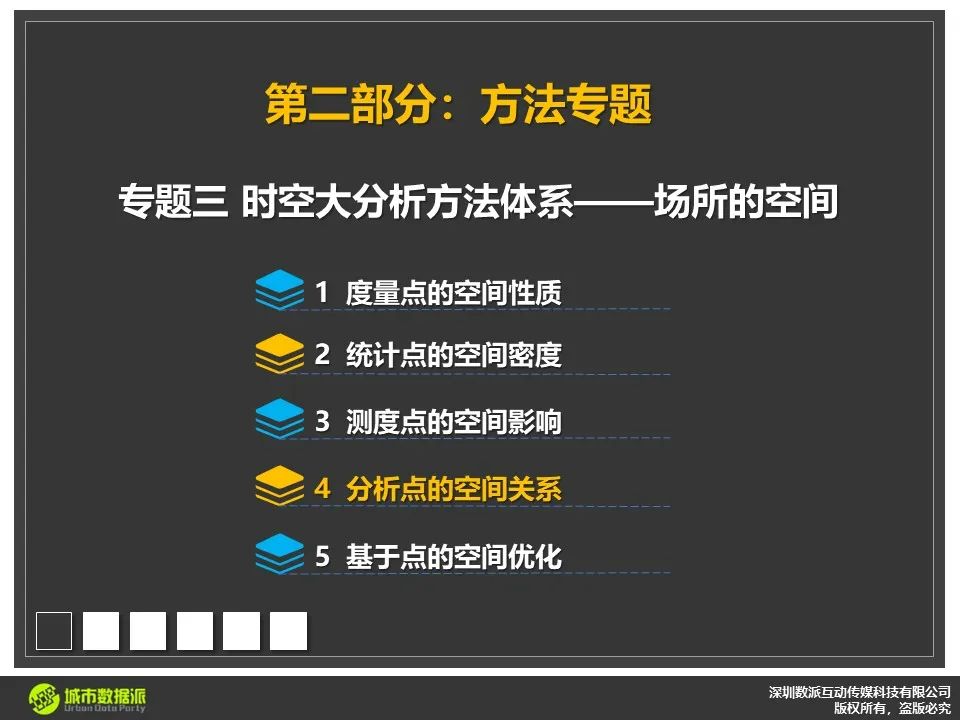 第二部分：方法专题

专题三 时空大分析方法体系——场所的空间

1 度量点的空间性质

2 统计点的空间密度

3 测度点的空间影响

4 分析点的空间关系

5 基于点的空间优化

城市数据派
Urban Data Party

深圳数派互动传媒科技有限公司
版权所有，盗版必究